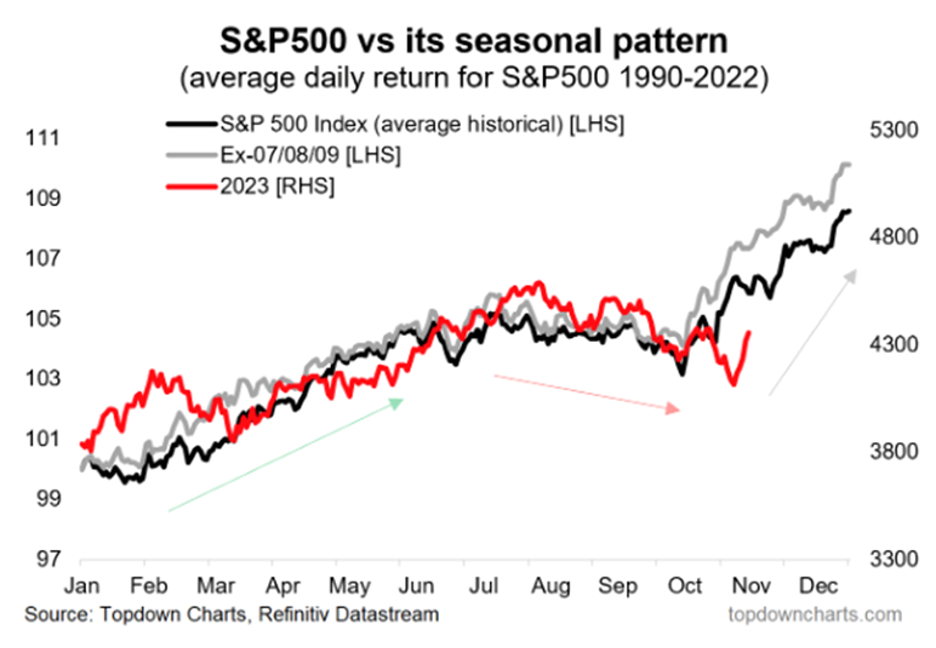 S&P500 vs its seasonal pattern
(average daily return for S&P500 1990-2022)

S&P 500 Index (average historical) [LHS]
Ex-07/08/09 [LHS]
2023 [RHS]

111
109
107
105
103
101
99
97

5300
4800
4300
3800
3300

Jan Feb Mar Apr May Jun Jul Aug Sep Oct Nov Dec

Source: Topdown Charts, Refinitiv Datastream
topdowncharts.com